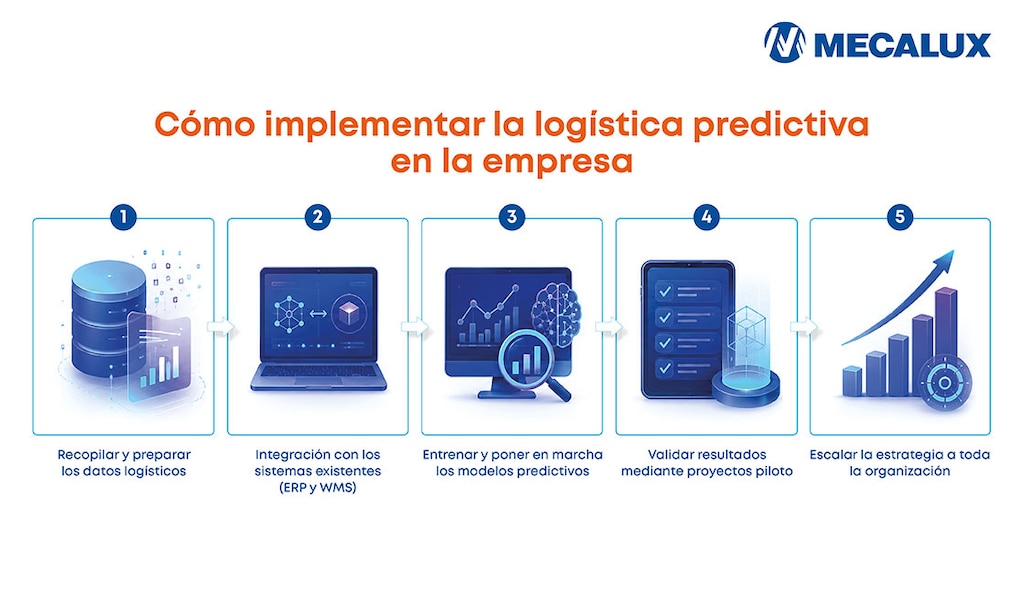 MECALUX

Cómo implementar la logística predictiva en la empresa

1
Recopilar y preparar los datos logísticos

2
Integración con los sistemas existentes (ERP y WMS)

3
Entrenar y poner en marcha los modelos predictivos

4
Validar resultados mediante proyectos piloto

5
Escalar la estrategia a toda la organización